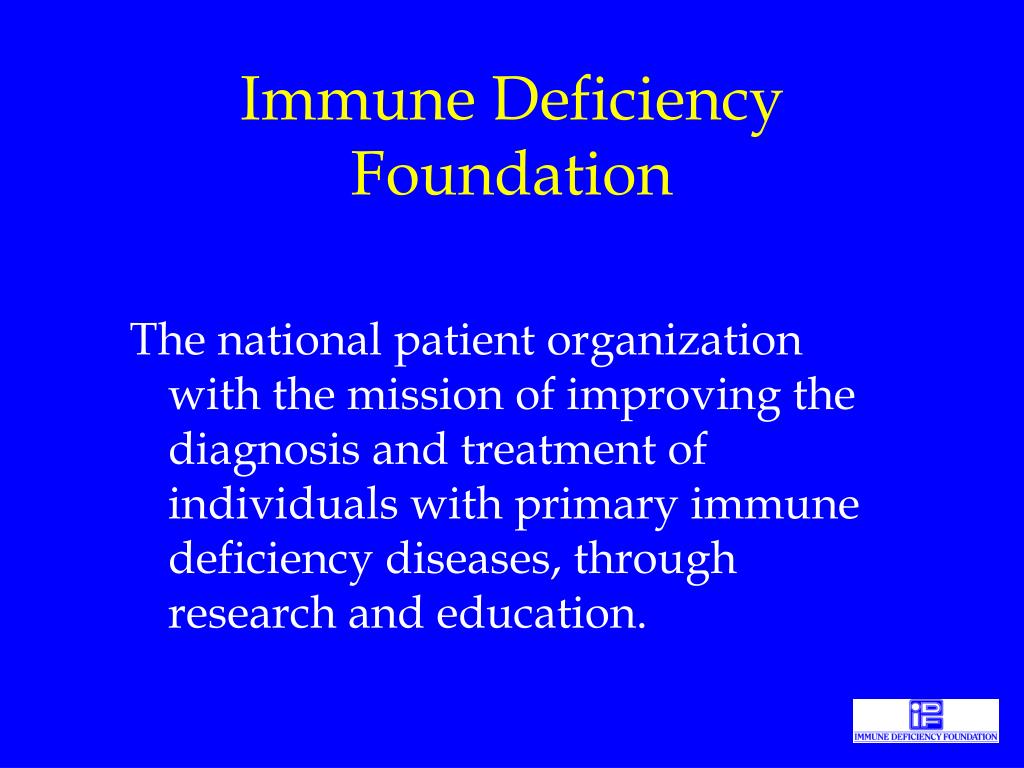 Immune Deficiency Foundation

The national patient organization with the mission of improving the diagnosis and treatment of individuals with primary immune deficiency diseases, through research and education.

IDF
IMMUNE DEFICIENCY FOUNDATION